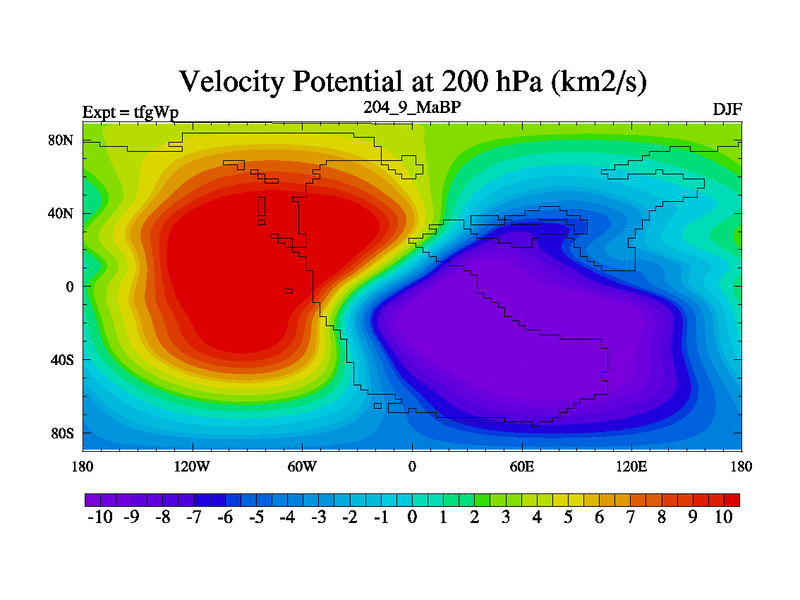 Velocity Potential at 200 hPa (km2/s)

Expt = tfgWp

204_9_MaBP

DJF

80N
40N
0
40S
80S

180 120W 60W 0 60E 120E 180

-10 -9 -8 -7 -6 -5 -4 -3 -2 -1 0 1 2 3 4 5 6 7 8 9 10